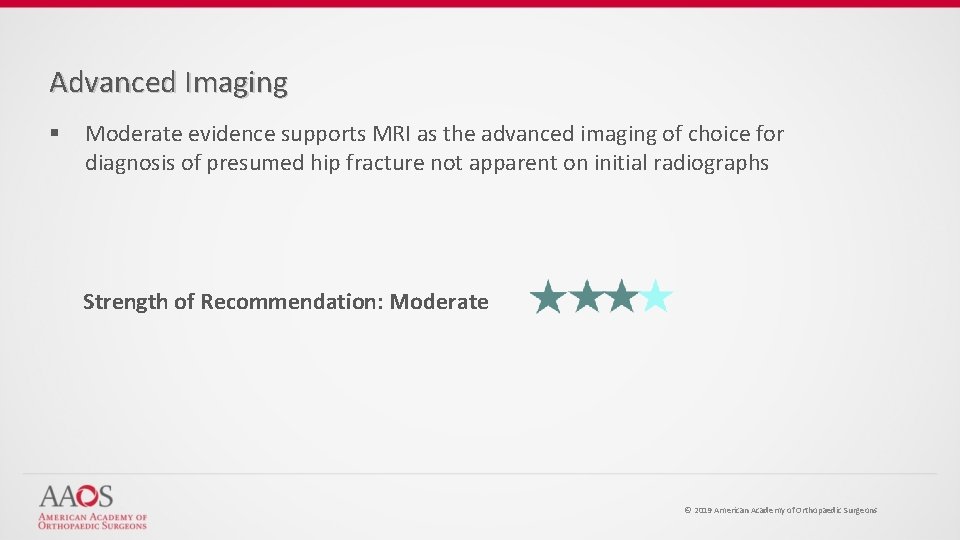 Advanced Imaging

▪ Moderate evidence supports MRI as the advanced imaging of choice for diagnosis of presumed hip fracture not apparent on initial radiographs

Strength of Recommendation: Moderate

AAOS
AMERICAN ACADEMY OF
ORTHOPAEDIC SURGEONS

© 2019 American Academy of Orthopaedic Surgeons